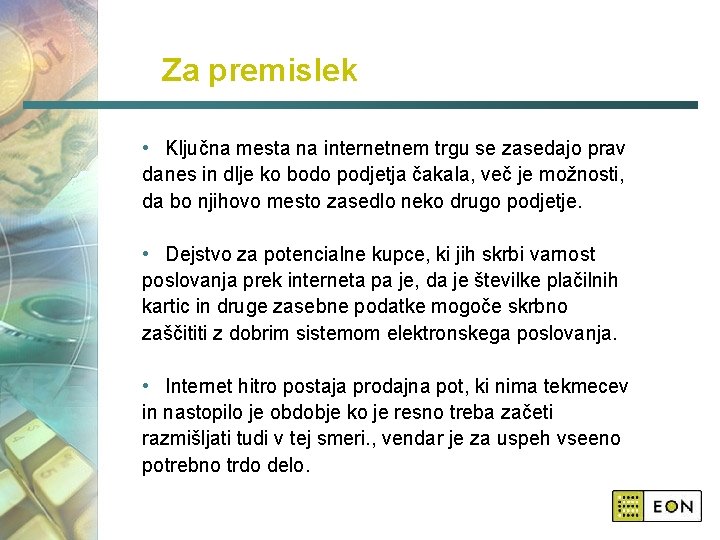 Za premislek

• Ključna mesta na internetnem trgu se zasedajo prav danes in dlje ko bodo podjetja čakala, več je možnosti, da bo njihovo mesto zasedlo neko drugo podjetje.

• Dejstvo za potencialne kupce, ki jih skrbi varnost poslovanja prek interneta pa je, da je številke plačilnih kartic in druge zasebne podatke mogoče skrbno zaščititi z dobrim sistemom elektronskega poslovanja.

• Internet hitro postaja prodajna pot, ki nima tekmecev in nastopilo je obdobje ko je resno treba začeti razmišljati tudi v tej smeri., vendar je za uspeh vseeno potrebno trdo delo.

EON